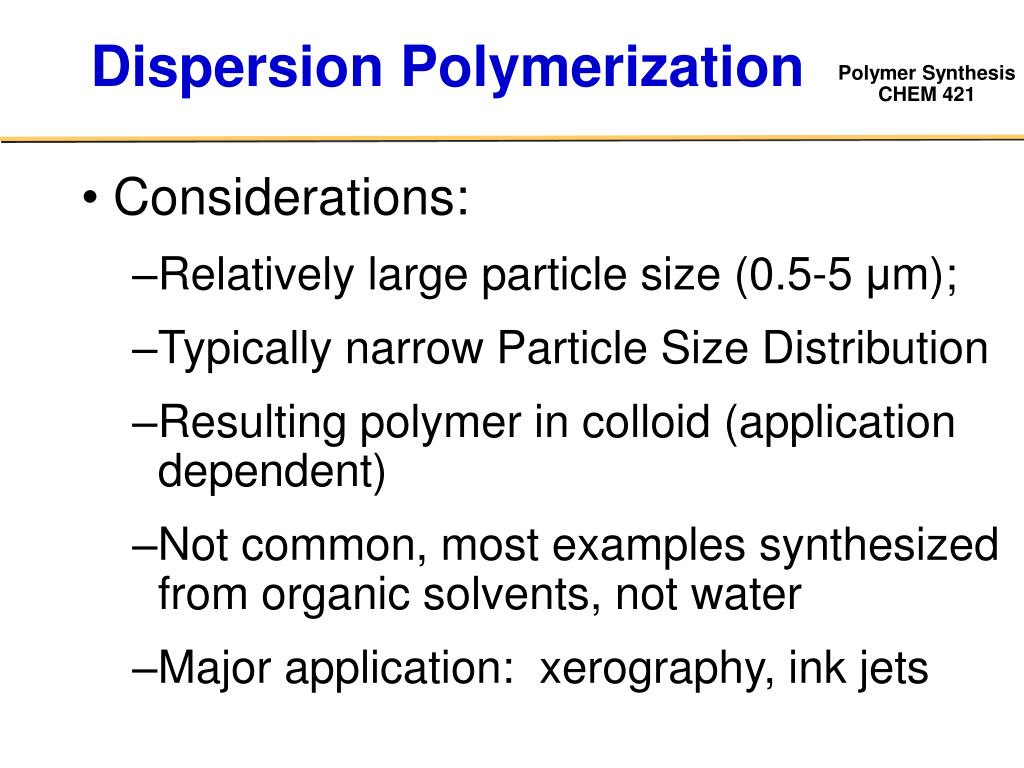 Dispersion Polymerization

Polymer Synthesis
CHEM 421

• Considerations:
–Relatively large particle size (0.5-5 μm);
–Typically narrow Particle Size Distribution
–Resulting polymer in colloid (application dependent)
–Not common, most examples synthesized from organic solvents, not water
–Major application: xerography, ink jets